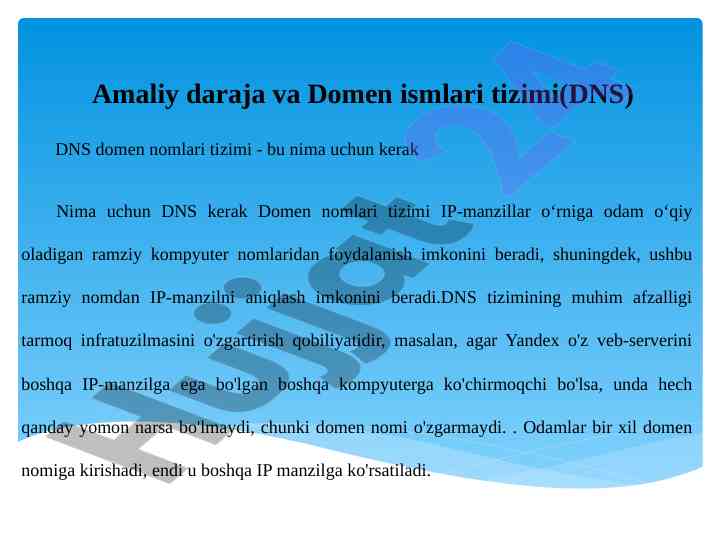 Amaliy daraja va Domen ismlari tizimi(DNS)

DNS domen nomlari tizimi - bu nima uchun kerak

Nima uchun DNS kerak Domen nomlari tizimi IP-manzillar o‘rniga odam o‘qiy oladigan ramziy kompyuter nomlaridan foydalanish imkonini beradi, shuningdek, ushbu ramziy nomdan IP-manzilni aniqlash imkonini beradi.DNS tizimining muhim afzalligi tarmoq infratuzilmasini o'zgartirish qobiliyatidir, masalan, agar Yandex o'z veb-serverini boshqa IP-manzilga ega bo'lgan boshqa kompyuterga ko'chirmoqchi bo'lsa, unda hech qanday yomon narsa bo'lmaydi, chunki domen nomi o'zgarmaydi. . Odamlar bir xil domen nomiga kirishadi, endi u boshqa IP manzilga ko'rsatiladi.

Hujjat 24